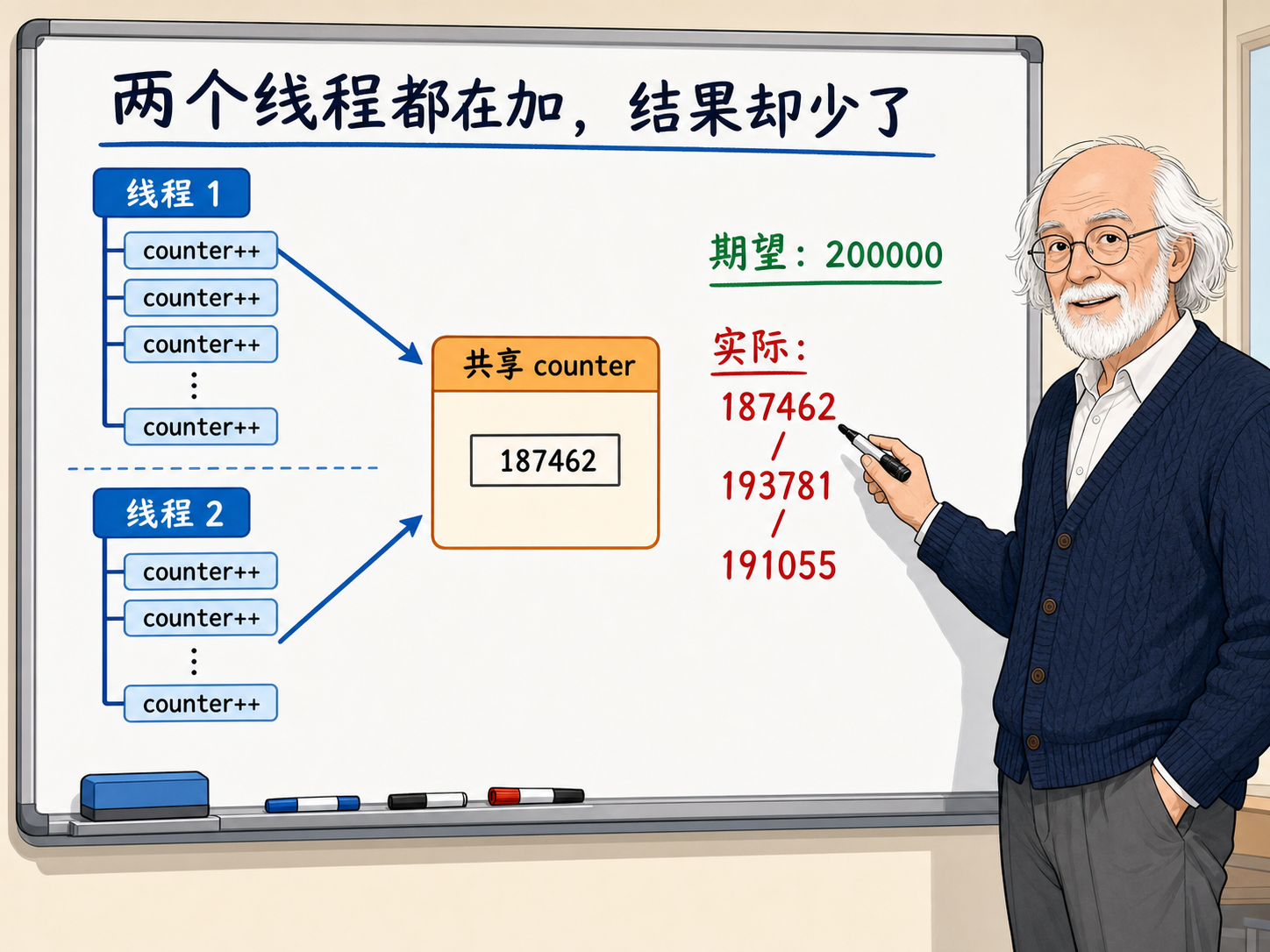 两个线程都在加，结果却少了

线程 1

counter++

counter++

counter++

⋮

counter++

线程 2

counter++

counter++

⋮

counter++

共享 counter

187462

期望：200000

实际：

187462
/
193781
/
191055